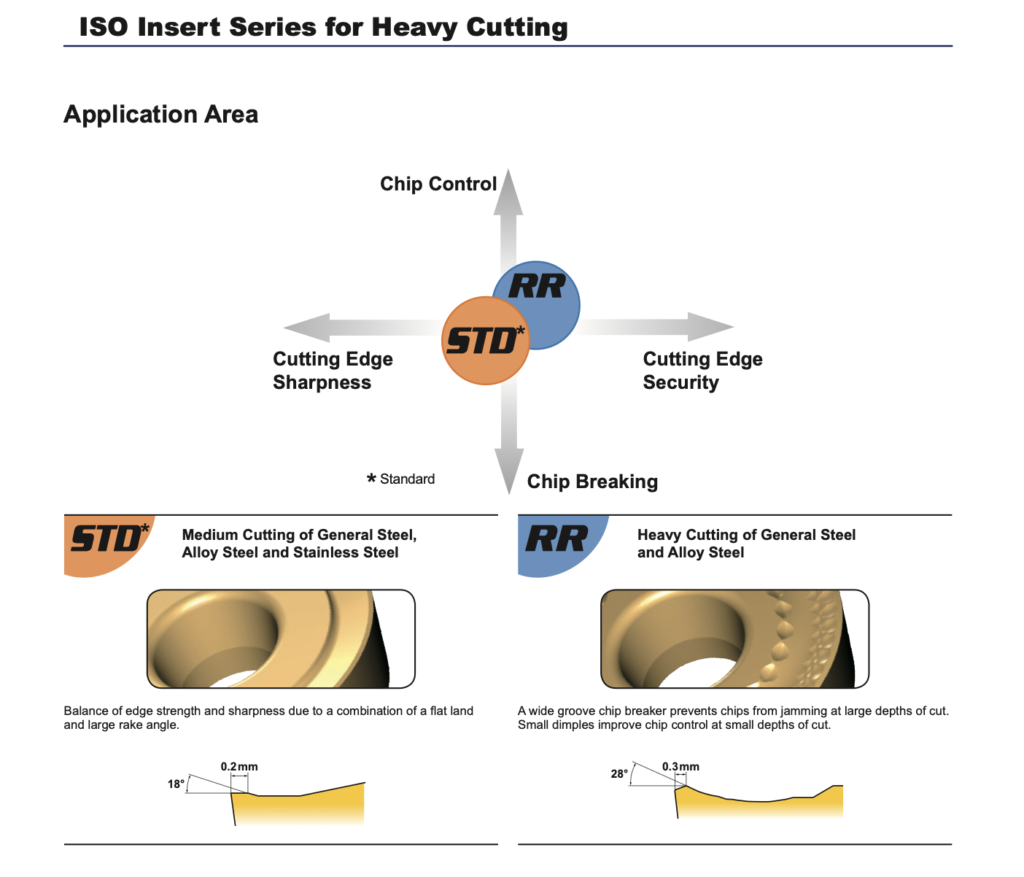 ISO Insert Series for Heavy Cutting

Application Area

Chip Control

RR

STD*

Cutting Edge Sharpness

Cutting Edge Security

* Standard

Chip Breaking

STD*

Medium Cutting of General Steel, Alloy Steel and Stainless Steel

Balance of edge strength and sharpness due to a combination of a flat land and large rake angle.

0.2mm

18°

RR

Heavy Cutting of General Steel and Alloy Steel

A wide groove chip breaker prevents chips from jamming at large depths of cut. Small dimples improve chip control at small depths of cut.

0.3mm

28°